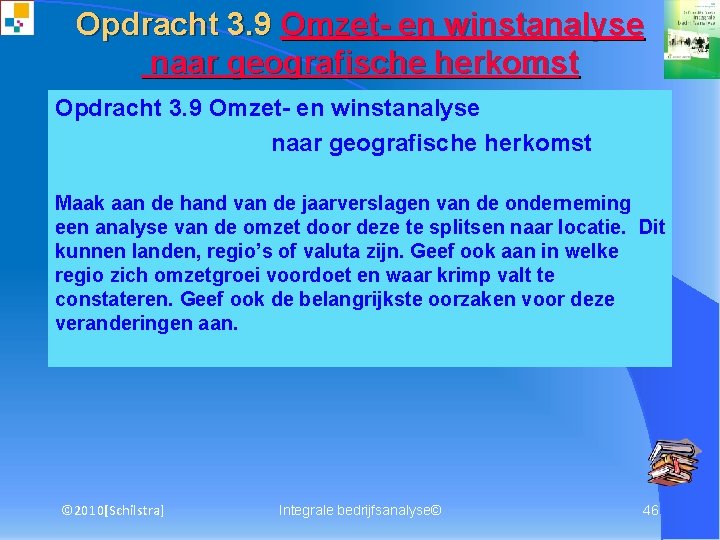 Opdracht 3.9 Omzet- en winstanalyse naar geografische herkomst

Opdracht 3.9 Omzet- en winstanalyse

naar geografische herkomst

Maak aan de hand van de jaarverslagen van de onderneming een analyse van de omzet door deze te splitsen naar locatie. Dit kunnen landen, regio's of valuta zijn. Geef ook aan in welke regio zich omzetgroei voordoet en waar krimp valt te constateren. Geef ook de belangrijkste oorzaken voor deze veranderingen aan.

©2010[Schilstra]

Integrale bedrijfsanalyse©

46